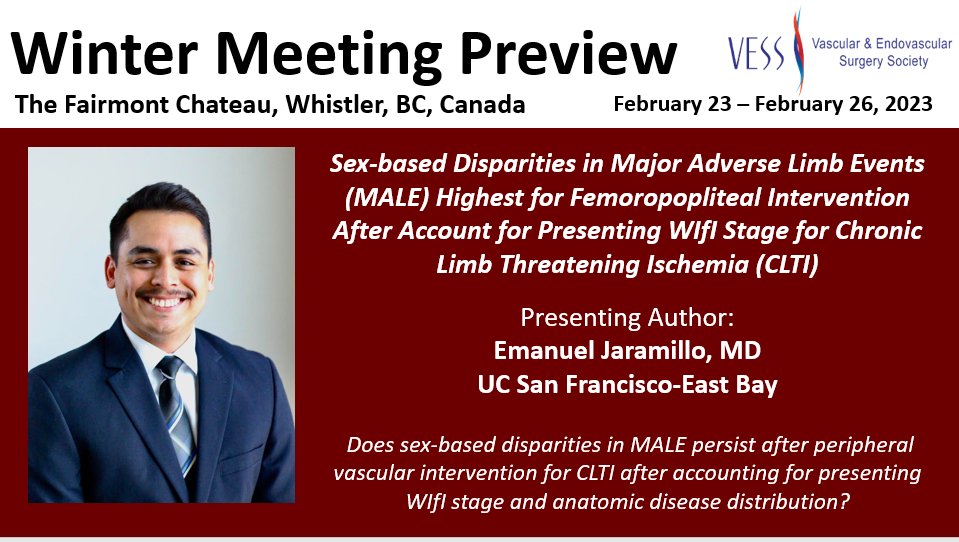 Winter Meeting Preview

VESS Vascular & Endovascular Surgery Society

The Fairmont Chateau, Whistler, BC, Canada

February 23 – February 26, 2023

Sex-based Disparities in Major Adverse Limb Events (MALE) Highest for Femoropopliteal Intervention After Account for Presenting WIfI Stage for Chronic Limb Threatening Ischemia (CLTI)

Presenting Author:
Emanuel Jaramillo, MD
UC San Francisco-East Bay

Does sex-based disparities in MALE persist after peripheral vascular intervention for CLTI after accounting for presenting WIfI stage and anatomic disease distribution?